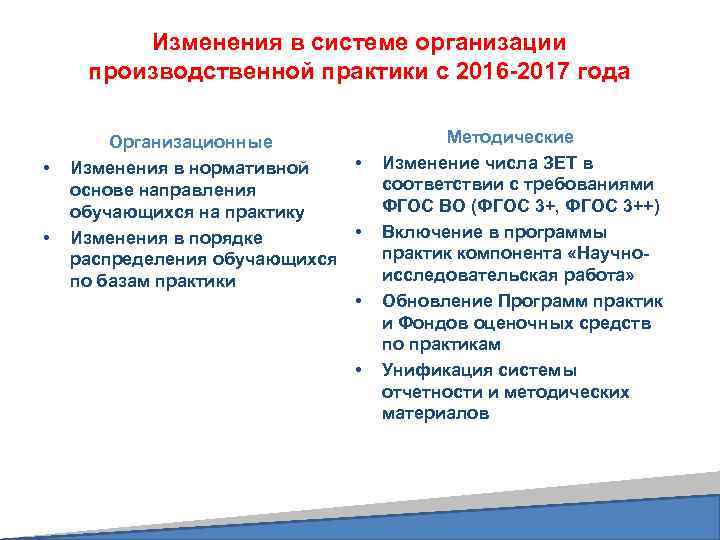 Изменения в системе организации производственной практики с 2016-2017 года

Организационные

• Изменения в нормативной основе направления обучающихся на практику

• Изменения в порядке распределения обучающихся по базам практики

Методические

• Изменение числа ЗЕТ в соответствии с требованиями ФГОС ВО (ФГОС 3+, ФГОС 3++)

• Включение в программы практик компонента «Научно-исследовательская работа»

• Обновление Программ практик и Фондов оценочных средств по практикам

• Унификация системы отчетности и методических материалов